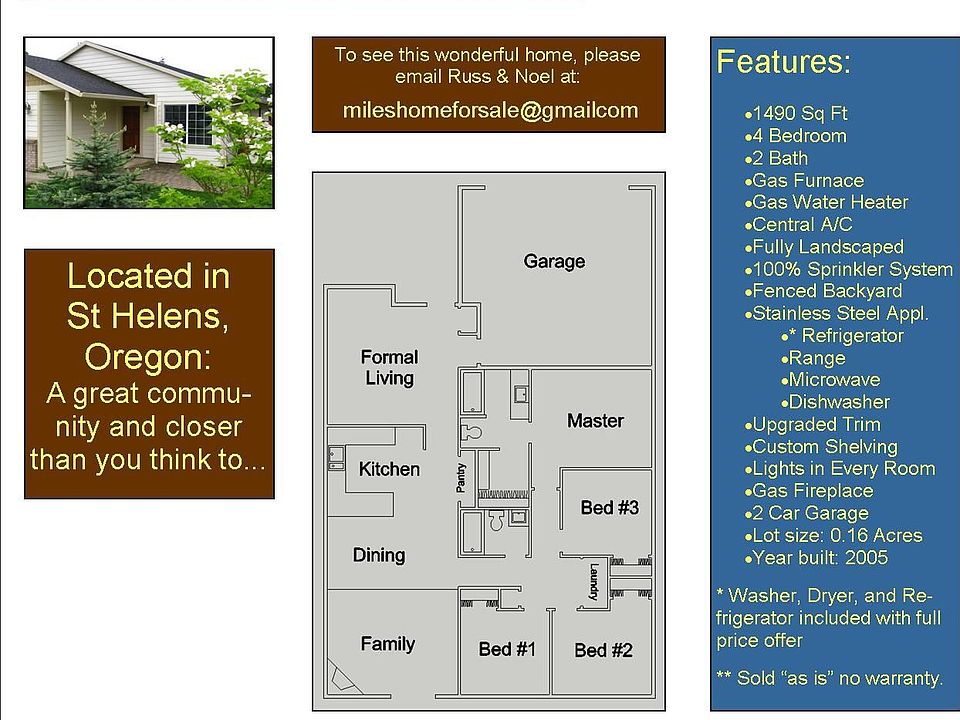 Located in St Helens, Oregon: A great community and closer than you think to...

To see this wonderful home, please email Russ & Noel at:

mileshomeforsale@gmailcom

Garage

Formal Living

Master

Kitchen

Pantry

Bed #3

Dining

Laundry

Family

Bed #1

Bed #2

Features:

•1490 Sq Ft
•4 Bedroom
•2 Bath
•Gas Furnace
•Gas Water Heater
•Central A/C
•Fully Landscaped
•100% Sprinkler System
•Fenced Backyard
•Stainless Steel Appl.
•* Refrigerator
•Range
•Microwave
•Dishwasher
•Upgraded Trim
•Custom Shelving
•Lights in Every Room
•Gas Fireplace
•2 Car Garage
•Lot size: 0.16 Acres
•Year built: 2005

* Washer, Dryer, and Refrigerator included with full price offer

** Sold "as is" no warranty.